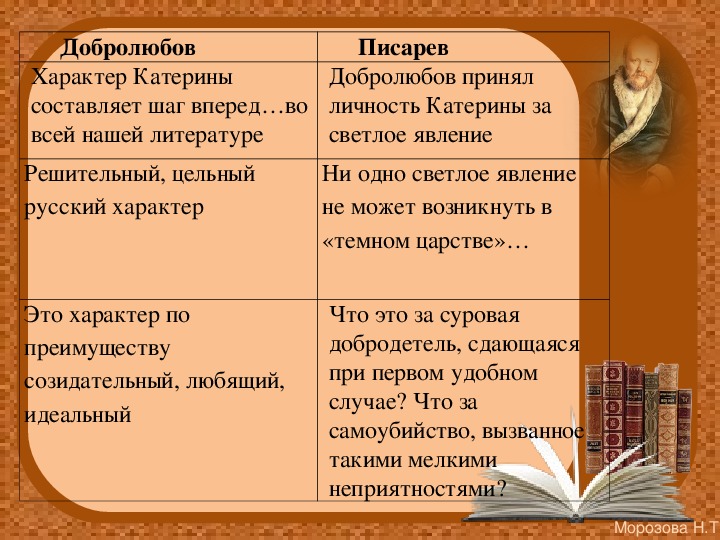 | Добролюбов | Писарев |
|---|---|
| Характер Катерины составляет шаг вперед…во всей нашей литературе | Добролюбов принял личность Катерины за светлое явление |
| Решительный, цельный русский характер | Ни одно светлое явление не может возникнуть в «темном царстве»… |
| Это характер по преимуществу созидательный, любящий, идеальный | Что это за суровая добродетель, сдающаяся при первом удобном случае? Что за самоубийство, вызванное такими мелкими неприятностями? |

Морозова Н.Т